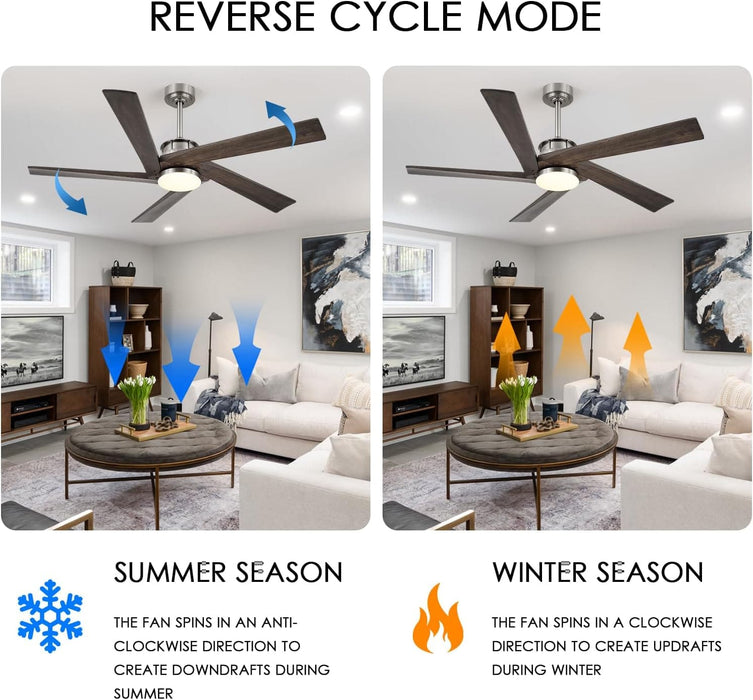 REVERSE CYCLE MODE

SUMMER SEASON

THE FAN SPINS IN AN ANTI-CLOCKWISE DIRECTION TO CREATE DOWNDRAFTS DURING SUMMER

WINTER SEASON

THE FAN SPINS IN A CLOCKWISE DIRECTION TO CREATE UPDRAFTS DURING WINTER